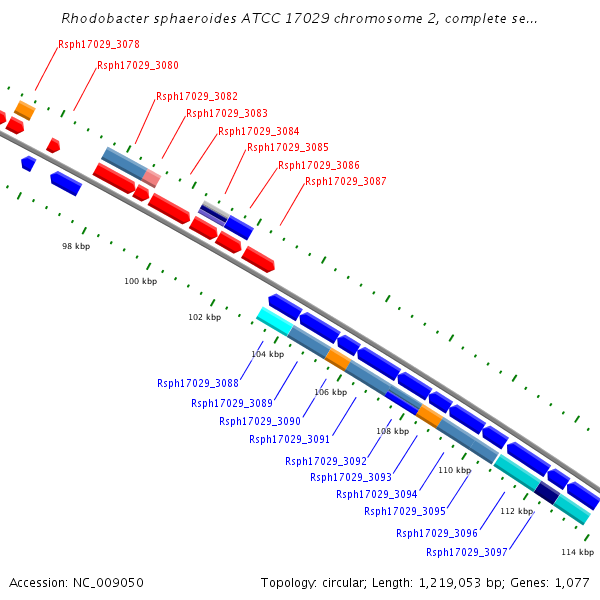 Rhodobacter sphaeroides ATCC 17029 chromosome 2, complete se...

Rsph17029_3078
Rsph17029_3080
Rsph17029_3082
Rsph17029_3083
Rsph17029_3084
Rsph17029_3085
Rsph17029_3086
Rsph17029_3087

98 kbp
100 kbp
102 kbp
104 kbp
106 kbp
108 kbp
110 kbp
112 kbp
114 kbp

Rsph17029_3088
Rsph17029_3089
Rsph17029_3090
Rsph17029_3091
Rsph17029_3092
Rsph17029_3093
Rsph17029_3094
Rsph17029_3095
Rsph17029_3096
Rsph17029_3097

Accession: NC_009050

Topology: circular; Length: 1,219,053 bp; Genes: 1,077